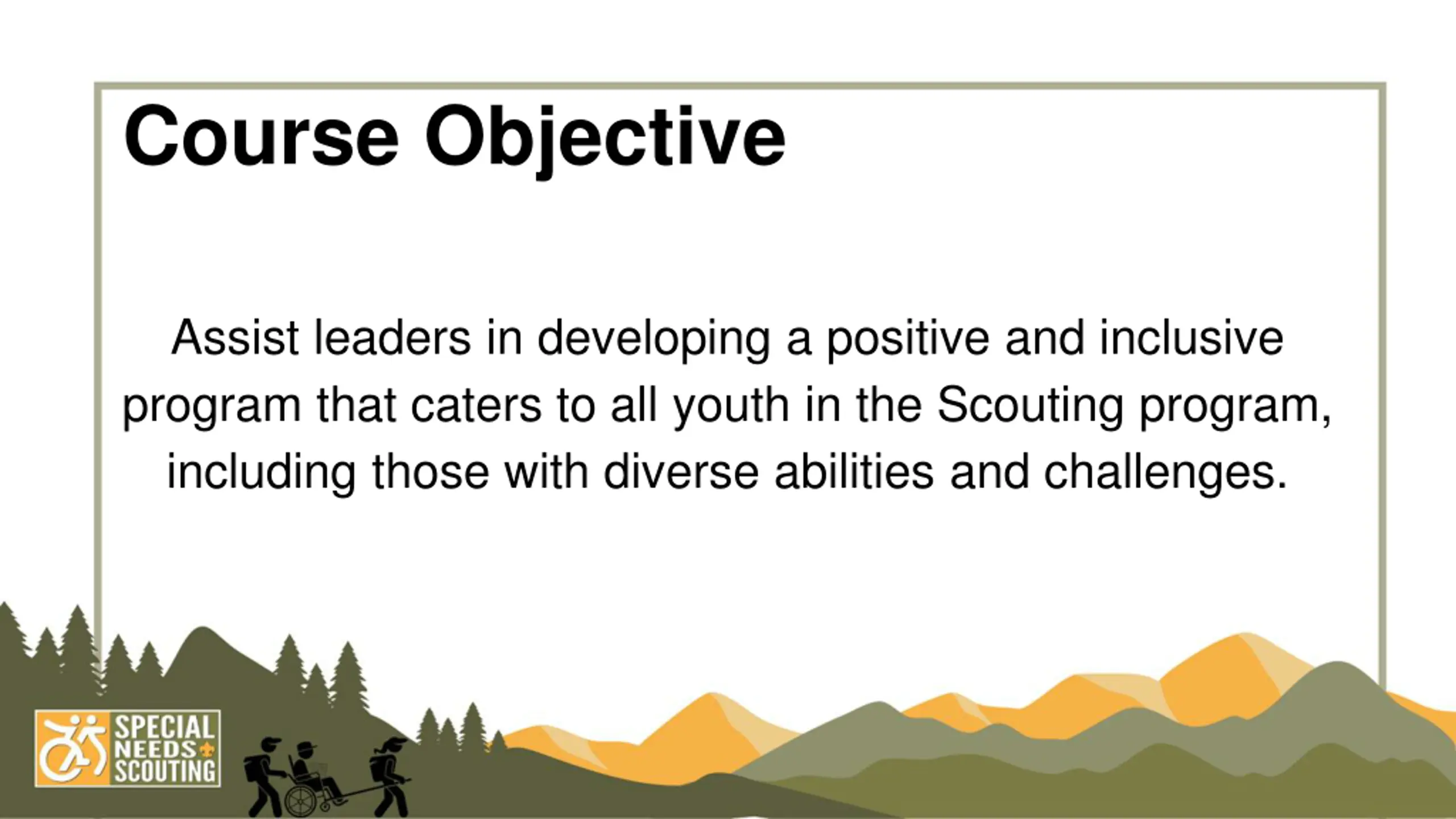 Course Objective

Assist leaders in developing a positive and inclusive program that caters to all youth in the Scouting program, including those with diverse abilities and challenges.

SPECIAL NEEDS SCOUTING